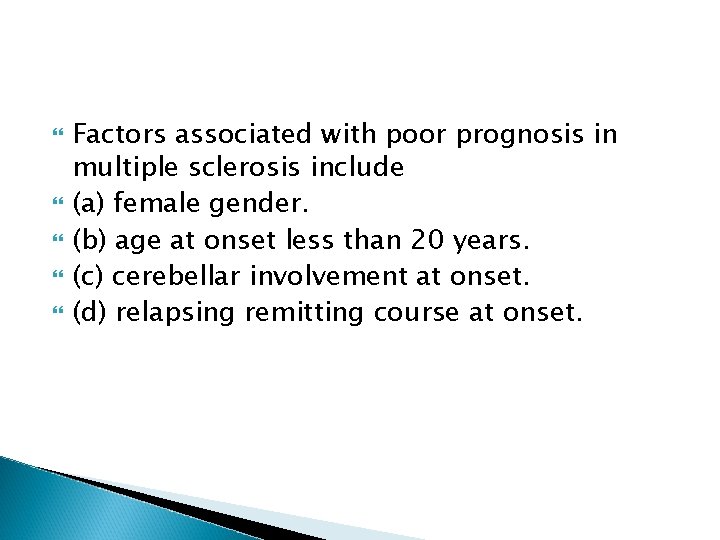 Factors associated with poor prognosis in multiple sclerosis include
(a) female gender.
(b) age at onset less than 20 years.
(c) cerebellar involvement at onset.
(d) relapsing remitting course at onset.